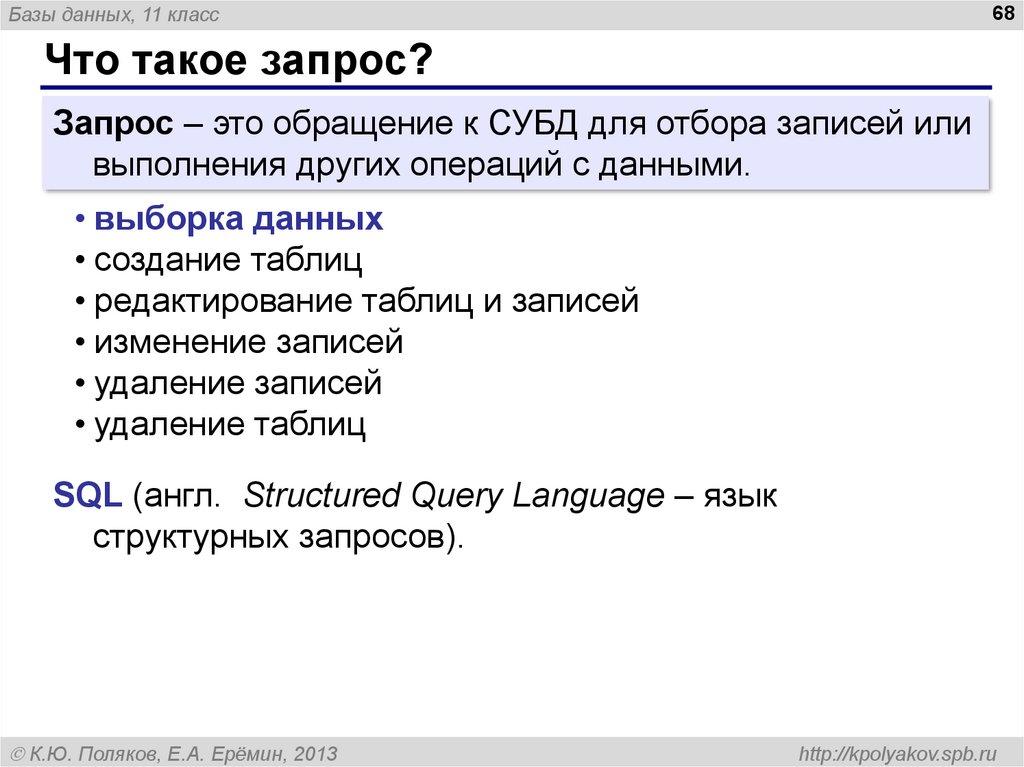 Базы данных, 11 класс

68

Что такое запрос?

Запрос – это обращение к СУБД для отбора записей или выполнения других операций с данными.

• выборка данных
• создание таблиц
• редактирование таблиц и записей
• изменение записей
• удаление записей
• удаление таблиц

SQL (англ. Structured Query Language – язык структурных запросов).

© К.Ю. Поляков, Е.А. Ерёмин, 2013

http://kpolyakov.spb.ru